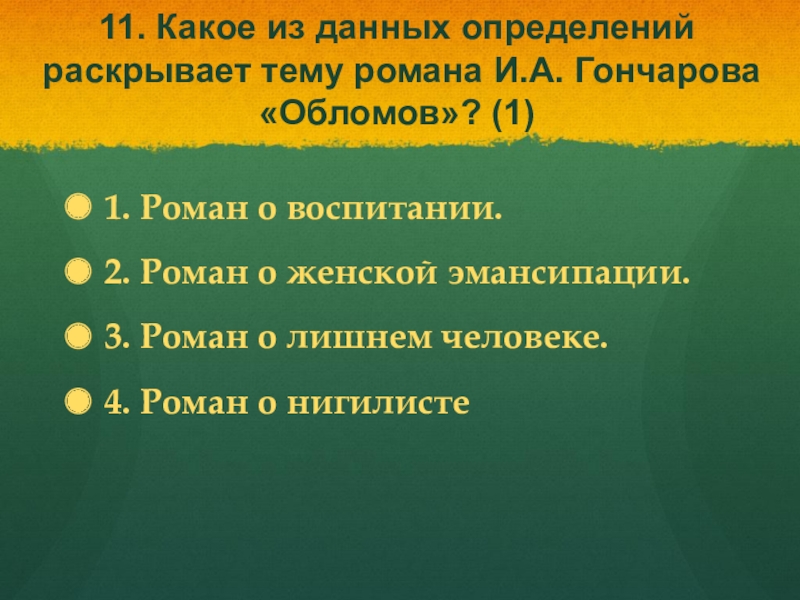 11. Какое из данных определений раскрывает тему романа И.А. Гончарова «Обломов»? (1)

1. Роман о воспитании.

2. Роман о женской эмансипации.

3. Роман о лишнем человеке.

4. Роман о нигилисте